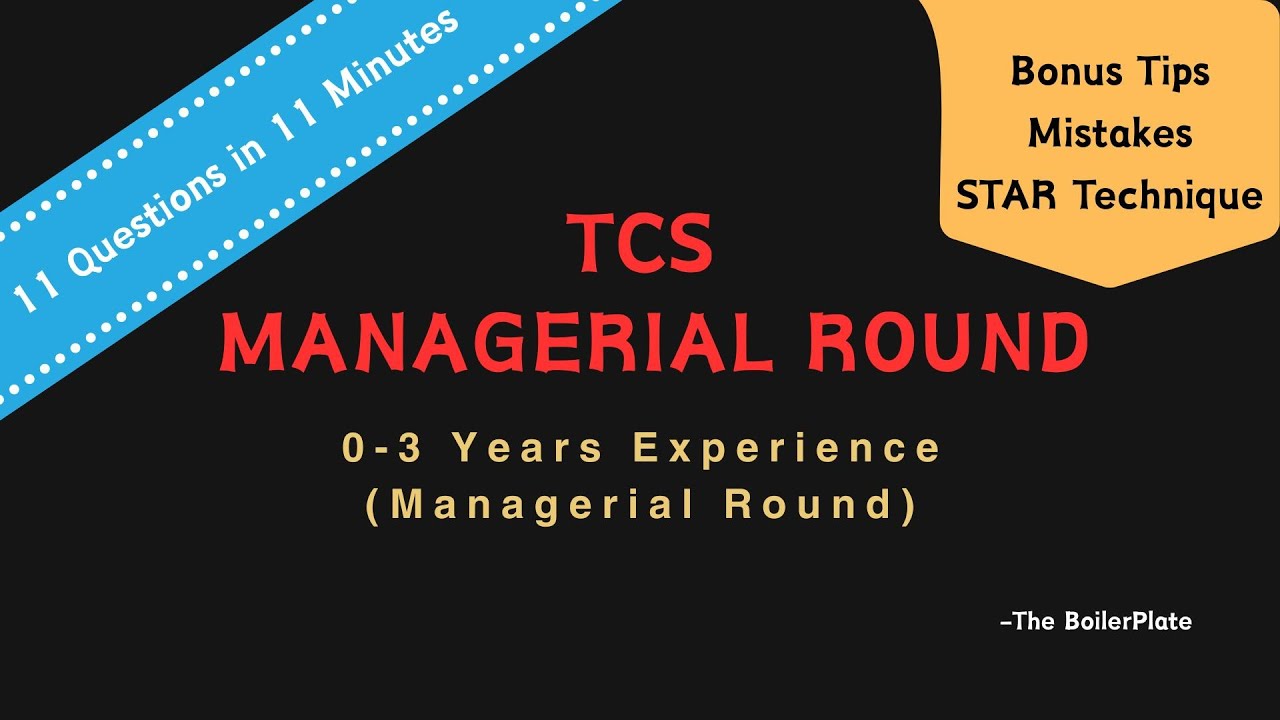 11 Questions in 11 Minutes

Bonus Tips
Mistakes
STAR Technique

TCS
MANAGERIAL ROUND

0-3 Years Experience
(Managerial Round)

-The BoilerPlate